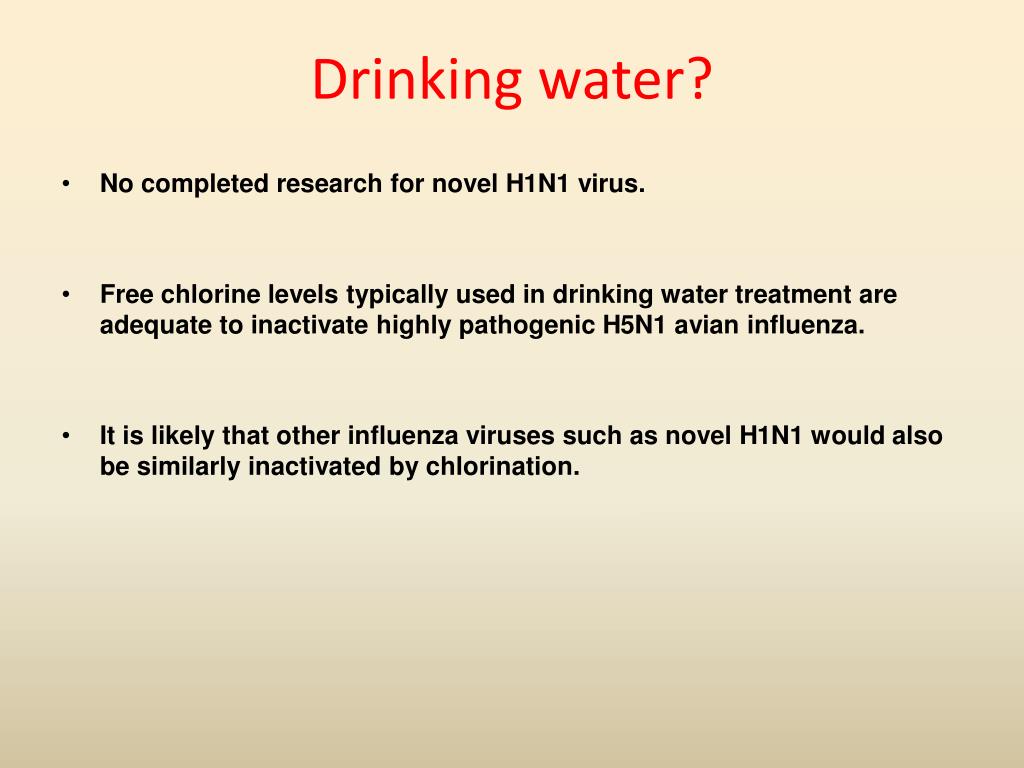 Drinking water?

• No completed research for novel H1N1 virus.

• Free chlorine levels typically used in drinking water treatment are adequate to inactivate highly pathogenic H5N1 avian influenza.

• It is likely that other influenza viruses such as novel H1N1 would also be similarly inactivated by chlorination.